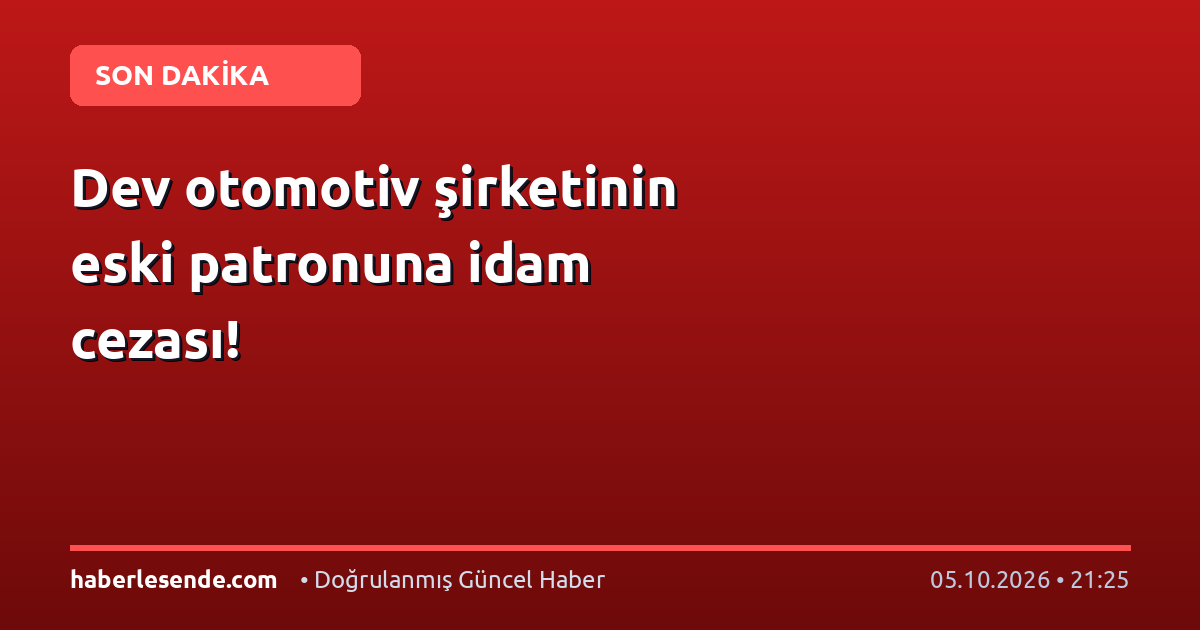 SON DAKİKA

Dev otomotiv şirketinin eski patronuna idam cezası!

haberlesende.com • Doğrulanmış Güncel Haber 05.10.2026 • 21:25